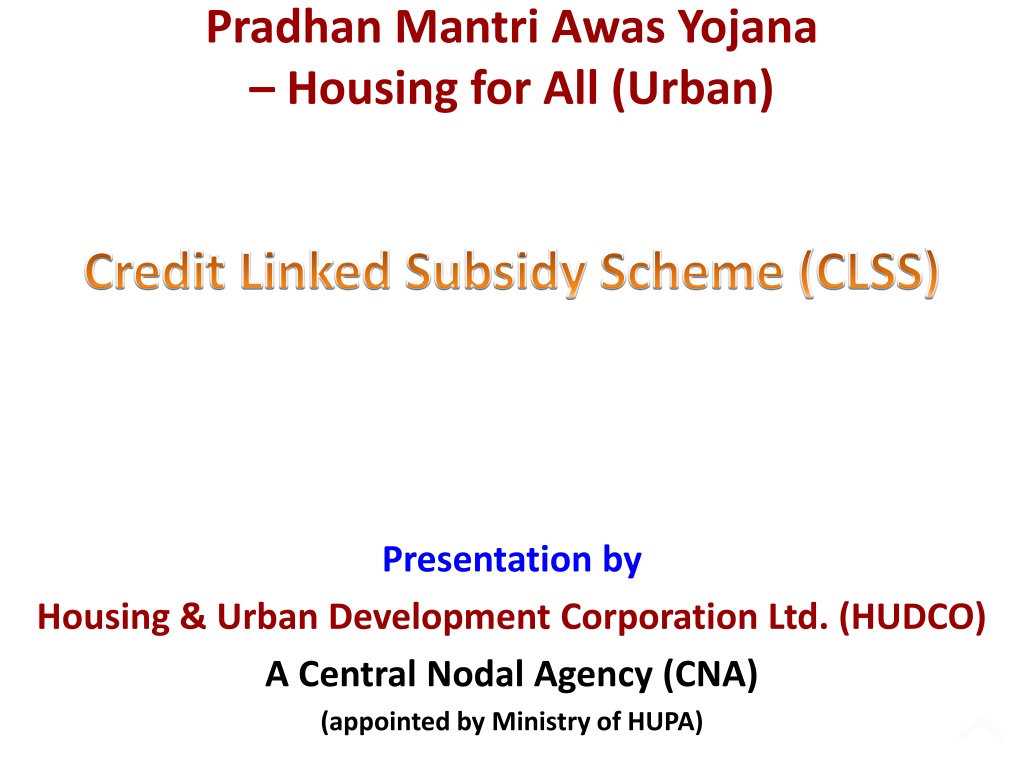 Pradhan Mantri Awas Yojana
– Housing for All (Urban)

Credit Linked Subsidy Scheme (CLSS)

Presentation by
Housing & Urban Development Corporation Ltd. (HUDCO)
A Central Nodal Agency (CNA)
(appointed by Ministry of HUPA)